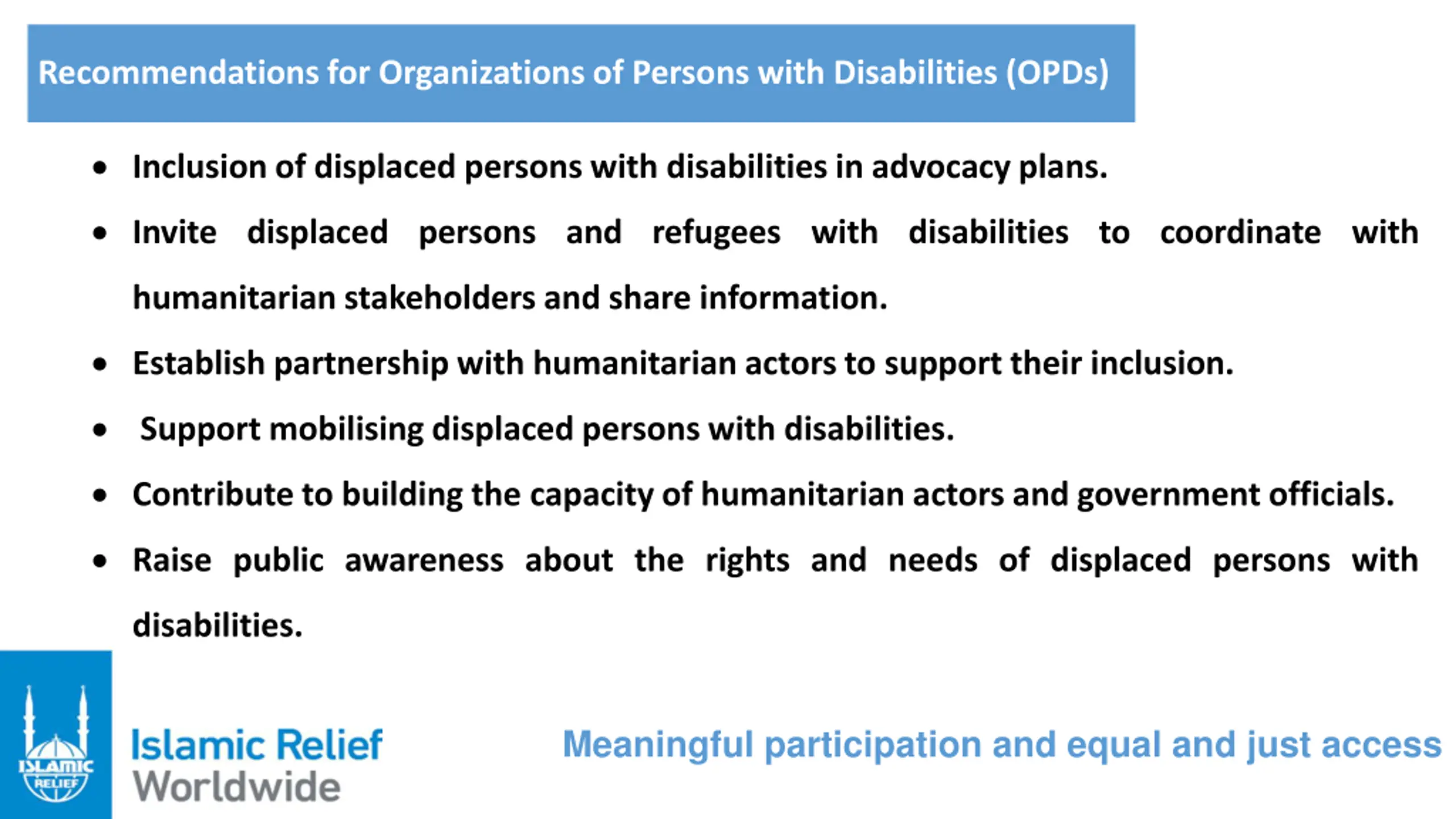 Recommendations for Organizations of Persons with Disabilities (OPDs)

• Inclusion of displaced persons with disabilities in advocacy plans.

• Invite displaced persons and refugees with disabilities to coordinate with humanitarian stakeholders and share information.

• Establish partnership with humanitarian actors to support their inclusion.

• Support mobilising displaced persons with disabilities.

• Contribute to building the capacity of humanitarian actors and government officials.

• Raise public awareness about the rights and needs of displaced persons with disabilities.

ISLAMIC RELIEF

Islamic Relief Worldwide

Meaningful participation and equal and just access